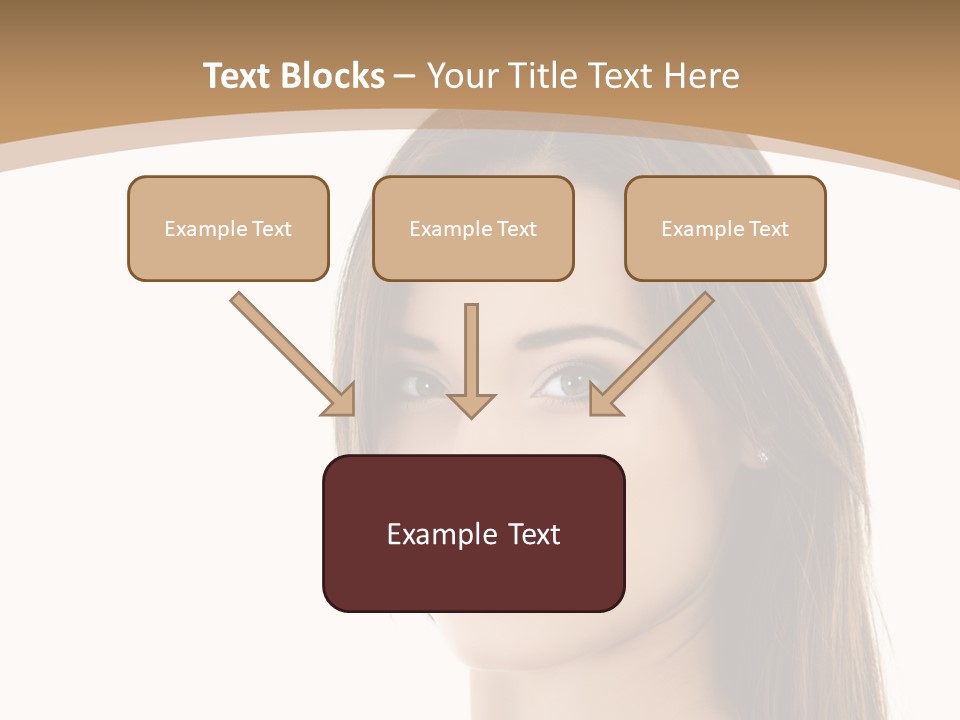 Text Blocks – Your Title Text Here

Example Text

Example Text

Example Text

Example Text